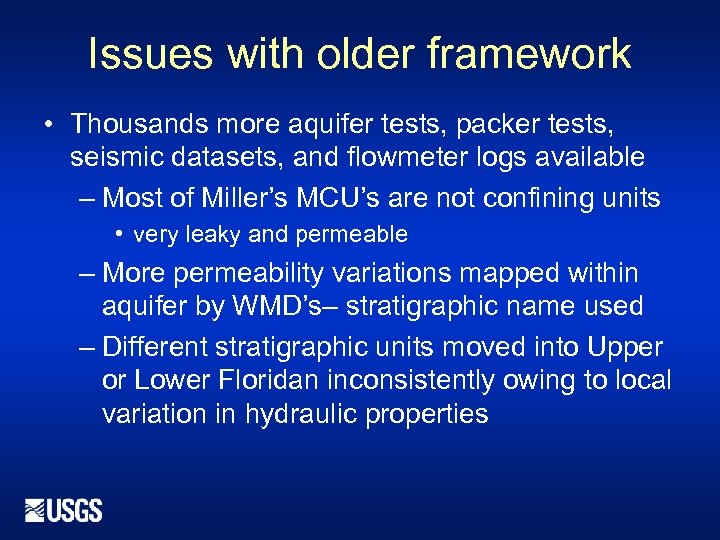 Issues with older framework

• Thousands more aquifer tests, packer tests, seismic datasets, and flowmeter logs available

– Most of Miller's MCU's are not confining units

• very leaky and permeable

– More permeability variations mapped within aquifer by WMD's– stratigraphic name used

– Different stratigraphic units moved into Upper or Lower Floridan inconsistently owing to local variation in hydraulic properties

USGS